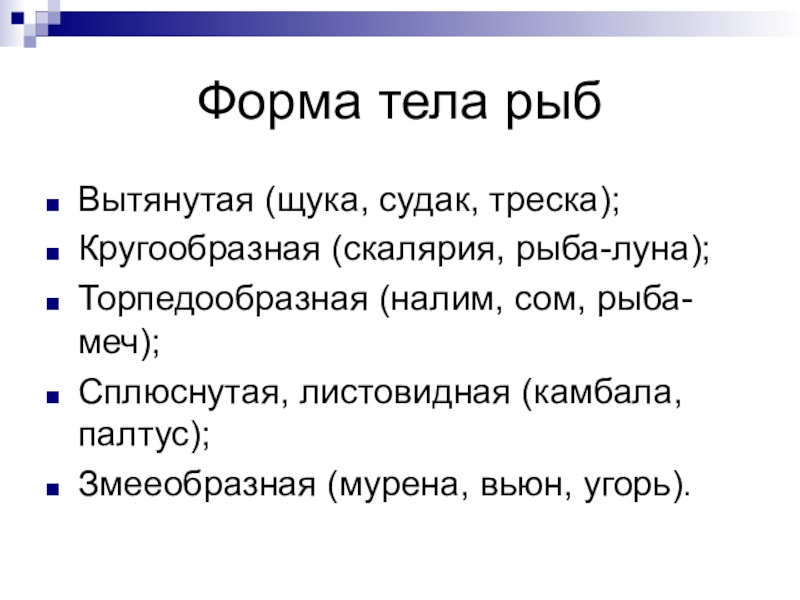 Форма тела рыб

- Вытянутая (щука, судак, треска);
- Кругообразная (скалярия, рыба-луна);
- Торпедообразная (налим, сом, рыба-меч);
- Сплюснутая, листовидная (камбала, палтус);
- Змееобразная (мурена, вьюн, угорь).